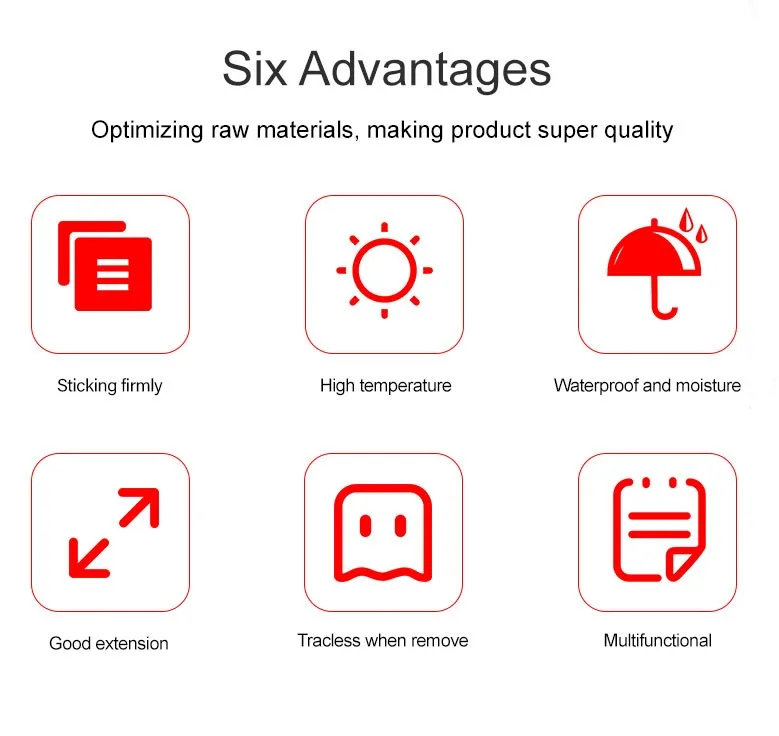 Six Advantages

Optimizing raw materials, making product super quality

Sticking firmly

High temperature

Waterproof and moisture

Good extension

Tracless when remove

Multifunctional